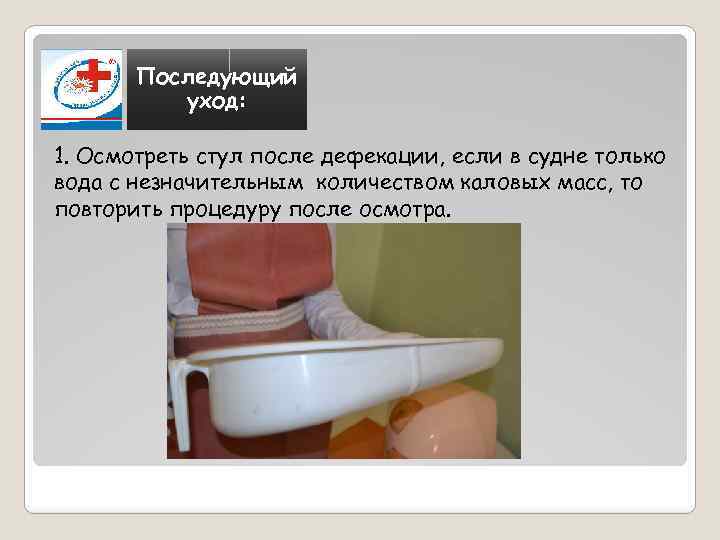 Последующий уход:

1. Осмотреть стул после дефекации, если в судне только вода с незначительным количеством каловых масс, то повторить процедуру после осмотра.